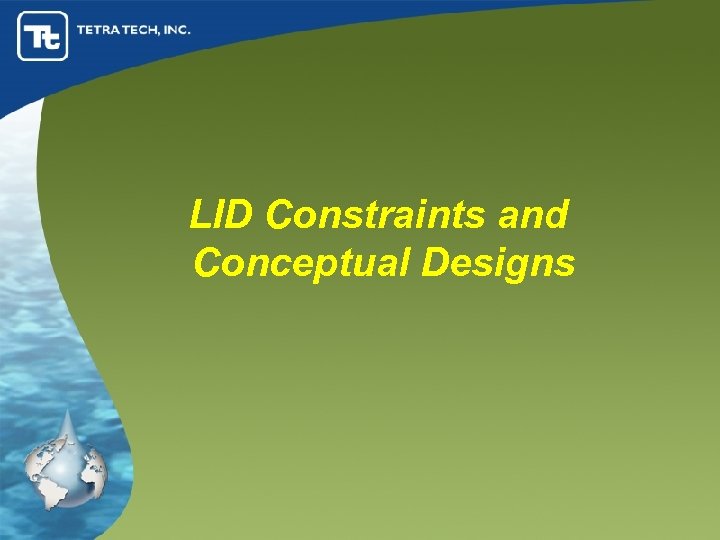 Tt TETRA TECH, INC.

LID Constraints and Conceptual Designs